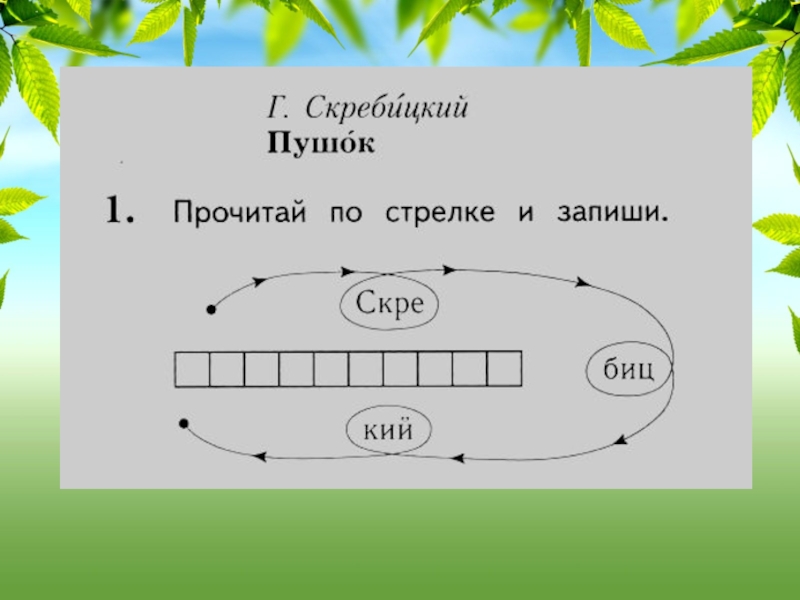 Г. Скреби́цкий
Пушо́к

1. Прочитай по стрелке и запиши.

Скре
биц
кий